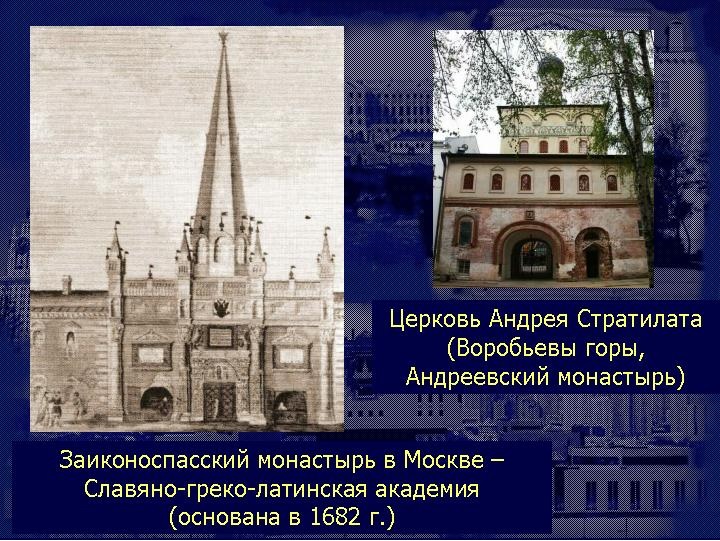 Церковь Андрея Стратилата (Воробьевы горы, Андреевский монастырь)

Заиконоспасский монастырь в Москве – Славяно-греко-латинская академия (основана в 1682 г.)